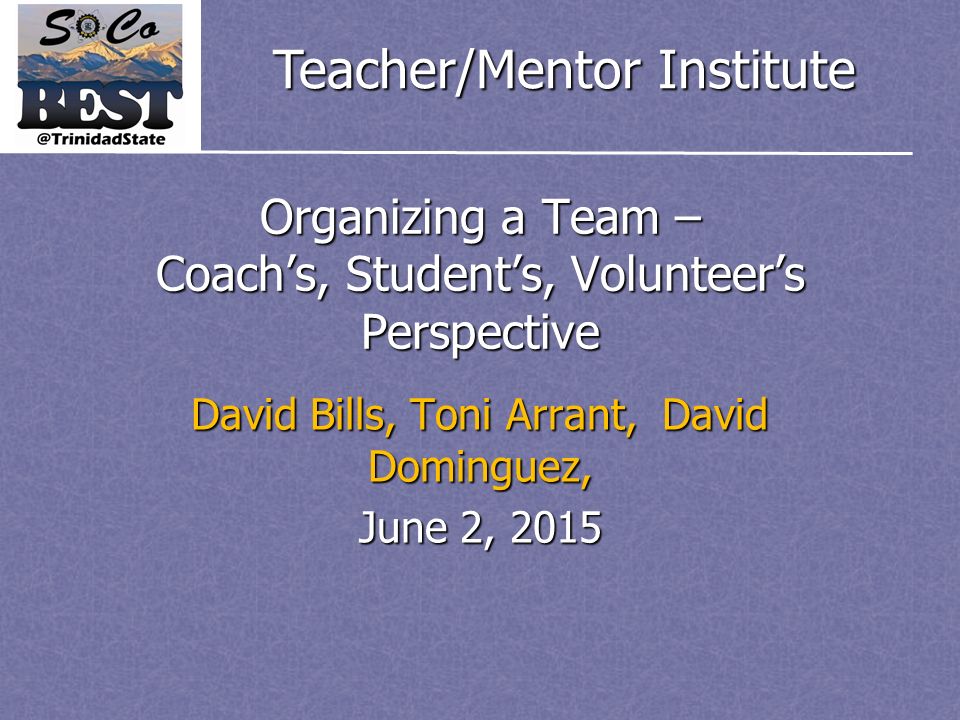 SoCo
BEST
@TrinidadState

Teacher/Mentor Institute

Organizing a Team – Coach's, Student's, Volunteer's Perspective

David Bills, Toni Arrant, David Dominguez,

June 2, 2015